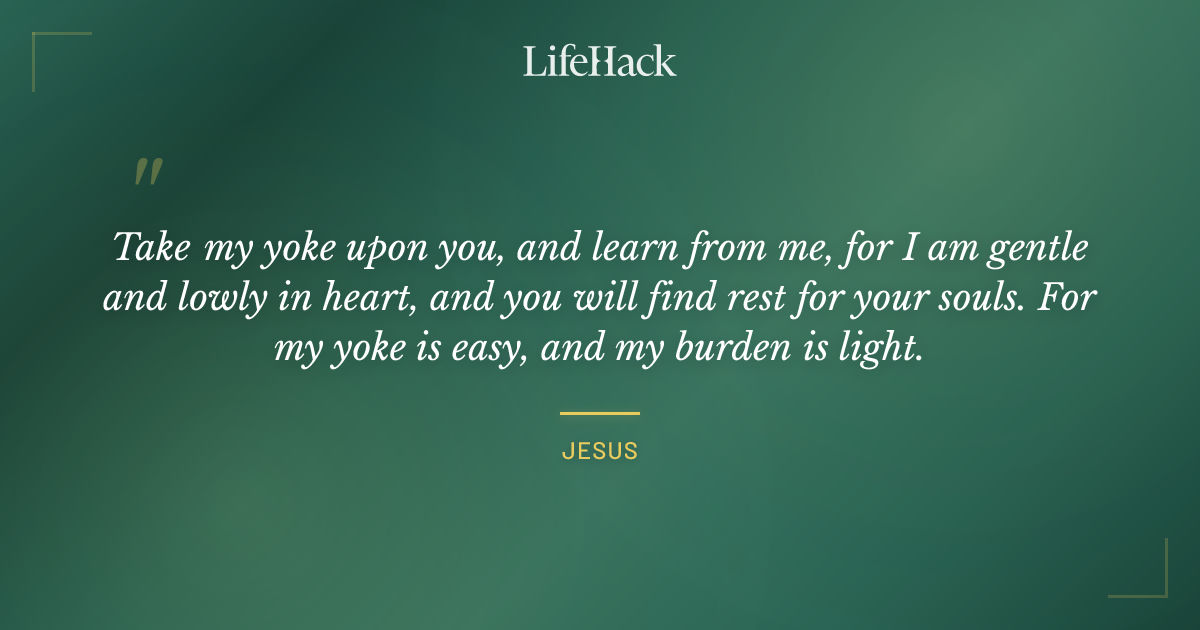 LifeHack

"

Take my yoke upon you, and learn from me, for I am gentle and lowly in heart, and you will find rest for your souls. For my yoke is easy, and my burden is light.

JESUS